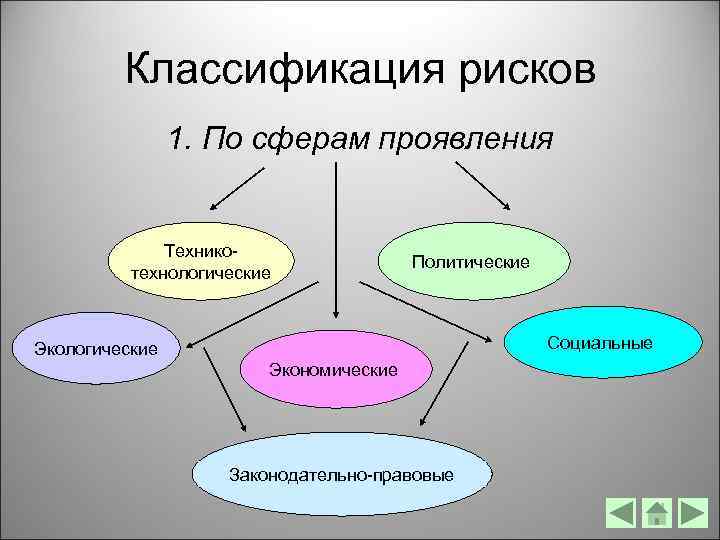 Классификация рисков

1. По сферам проявления

Технико-технологические

Политические

Экологические

Экономические

Социальные

Законодательно-правовые